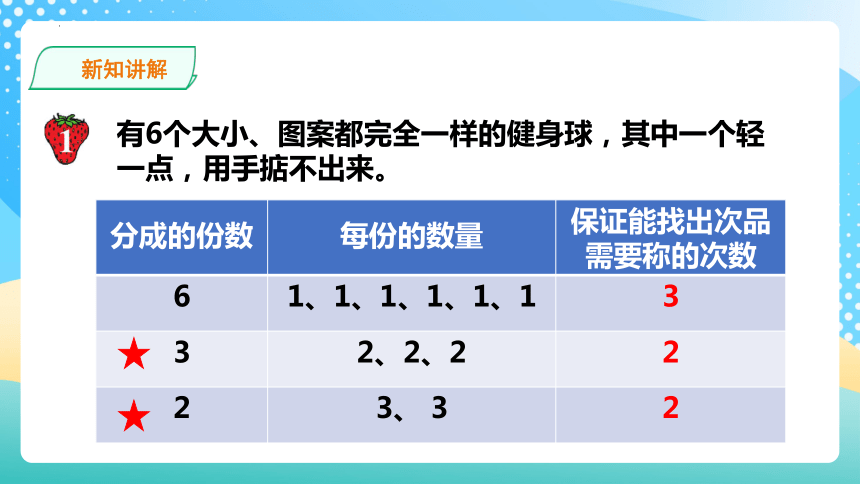 新知讲解

1 有6个大小、图案都完全一样的健身球，其中一个轻一点，用手掂不出来。

| 分成的份数 | 每份的数量 | 保证能找出次品需要称的次数 |
|---|---|---|
| 6 | 1、1、1、1、1、1 | 3 |
| ★ 3 | 2、2、2 | 2 |
| ★ 2 | 3、 3 | 2 |